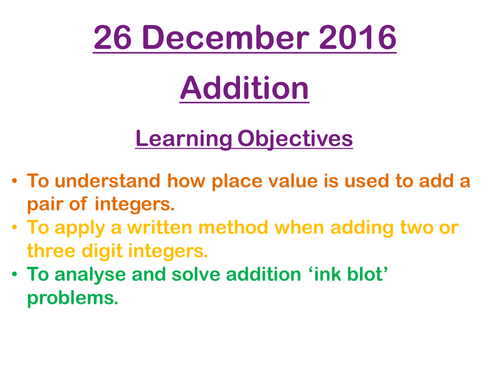 26 December 2016

Addition

Learning Objectives

• To understand how place value is used to add a pair of integers.
• To apply a written method when adding two or three digit integers.
• To analyse and solve addition ‘ink blot’ problems.